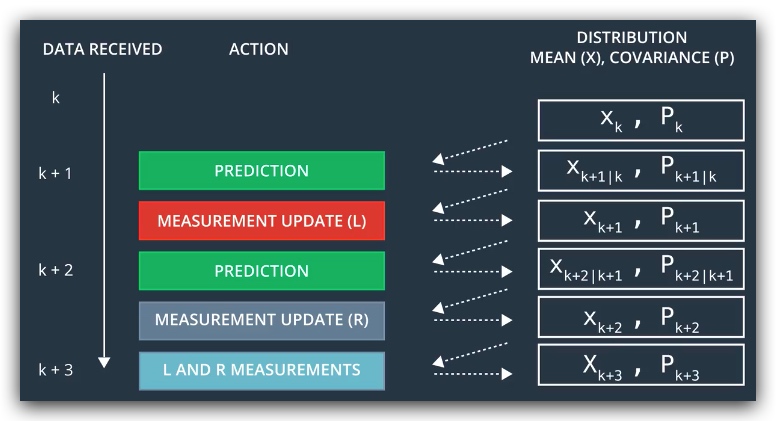 DATA RECEIVED

ACTION

DISTRIBUTION
MEAN (X), COVARIANCE (P)

k

$X_k$ , $P_k$

k + 1

PREDICTION

$X_{k+1|k}$ , $P_{k+1|k}$

MEASUREMENT UPDATE (L)

$X_{k+1}$ , $P_{k+1}$

k + 2

PREDICTION

$X_{k+2|k+1}$ , $P_{k+2|k+1}$

MEASUREMENT UPDATE (R)

$X_{k+2}$ , $P_{k+2}$

k + 3

L AND R MEASUREMENTS

$X_{k+3}$ , $P_{k+3}$